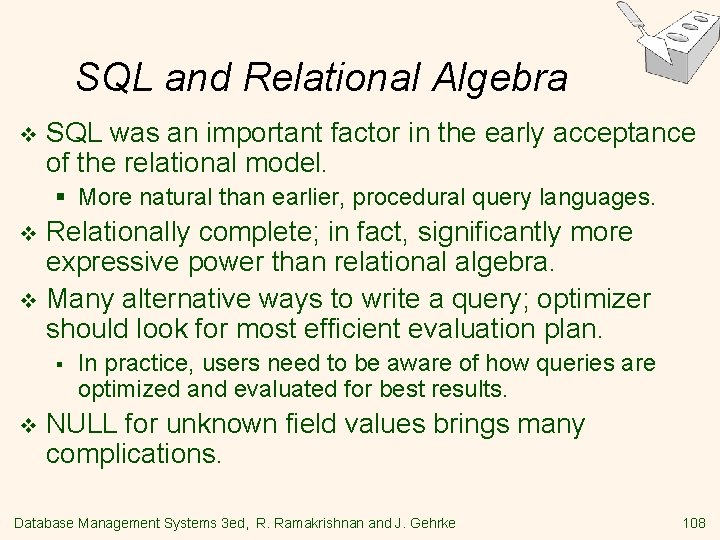 SQL and Relational Algebra

❖ SQL was an important factor in the early acceptance of the relational model.

▪ More natural than earlier, procedural query languages.

❖ Relationally complete; in fact, significantly more expressive power than relational algebra.

❖ Many alternative ways to write a query; optimizer should look for most efficient evaluation plan.

▪ In practice, users need to be aware of how queries are optimized and evaluated for best results.

❖ NULL for unknown field values brings many complications.

Database Management Systems 3ed, R. Ramakrishnan and J. Gehrke 108